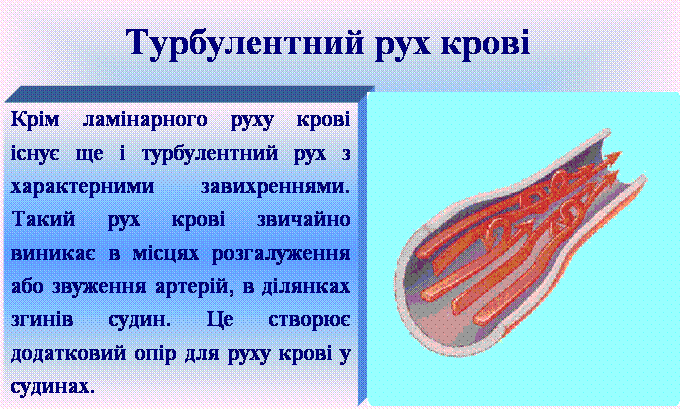 Турбулентний рух крові

Крім ламінарного руху крові існує ще і турбулентний рух з характерними завихреннями. Такий рух крові звичайно виникає в місцях розгалуження або звуження артерій, в ділянках згинів судин. Це створює додатковий опір для руху крові у судинах.